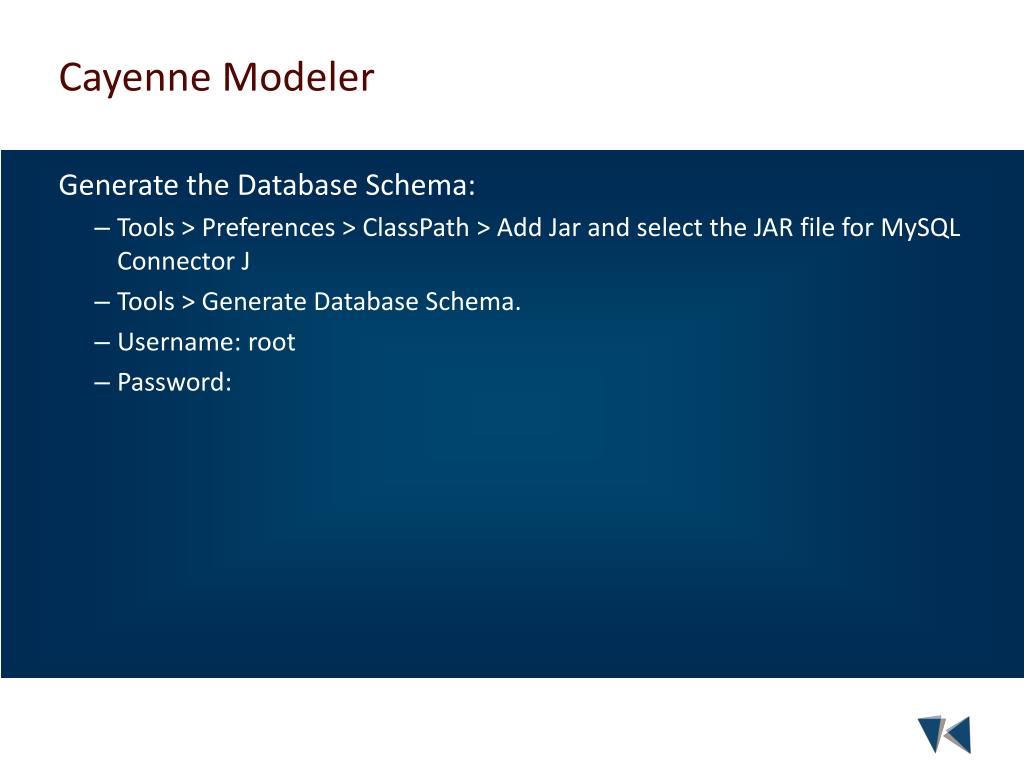 Cayenne Modeler

Generate the Database Schema:

– Tools > Preferences > ClassPath > Add Jar and select the JAR file for MySQL Connector J

– Tools > Generate Database Schema.

– Username: root

– Password: